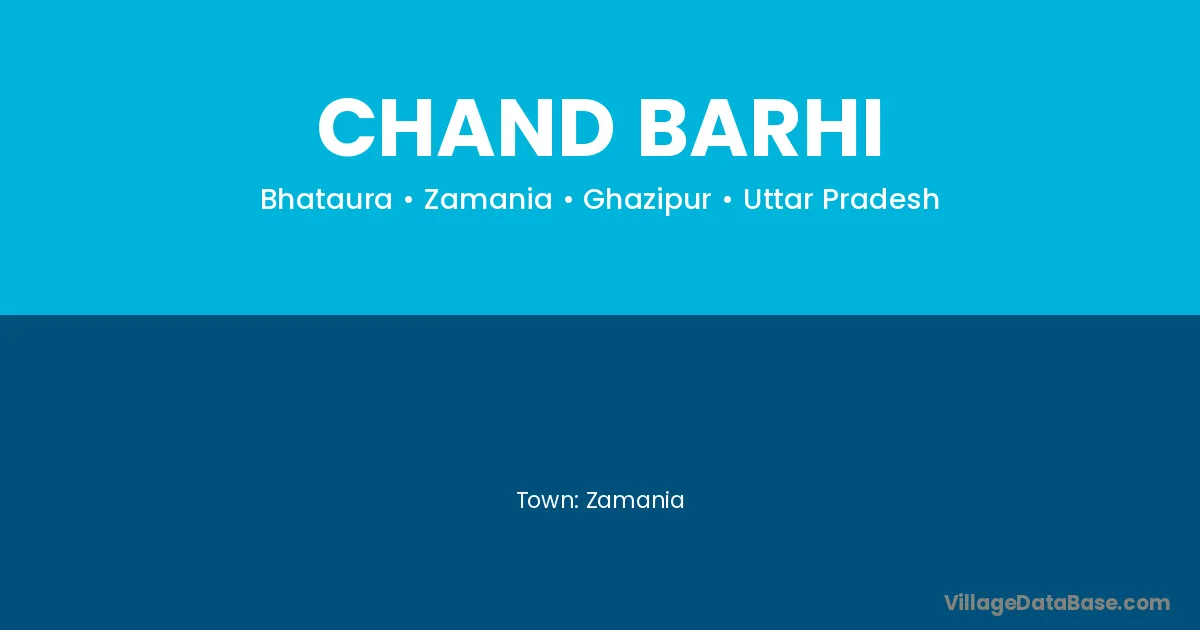 CHAND BARHI

Bhataura • Zamania • Ghazipur • Uttar Pradesh

Town: Zamania

VillageDataBase.com